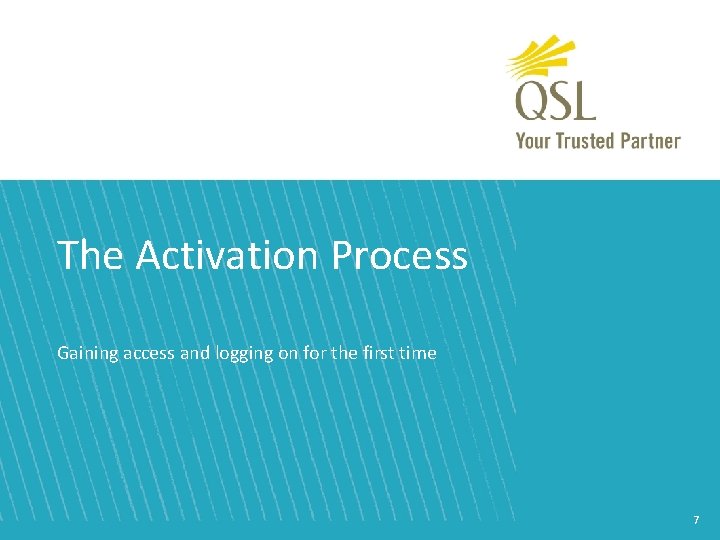 QSL
Your Trusted Partner

The Activation Process

Gaining access and logging on for the first time

7